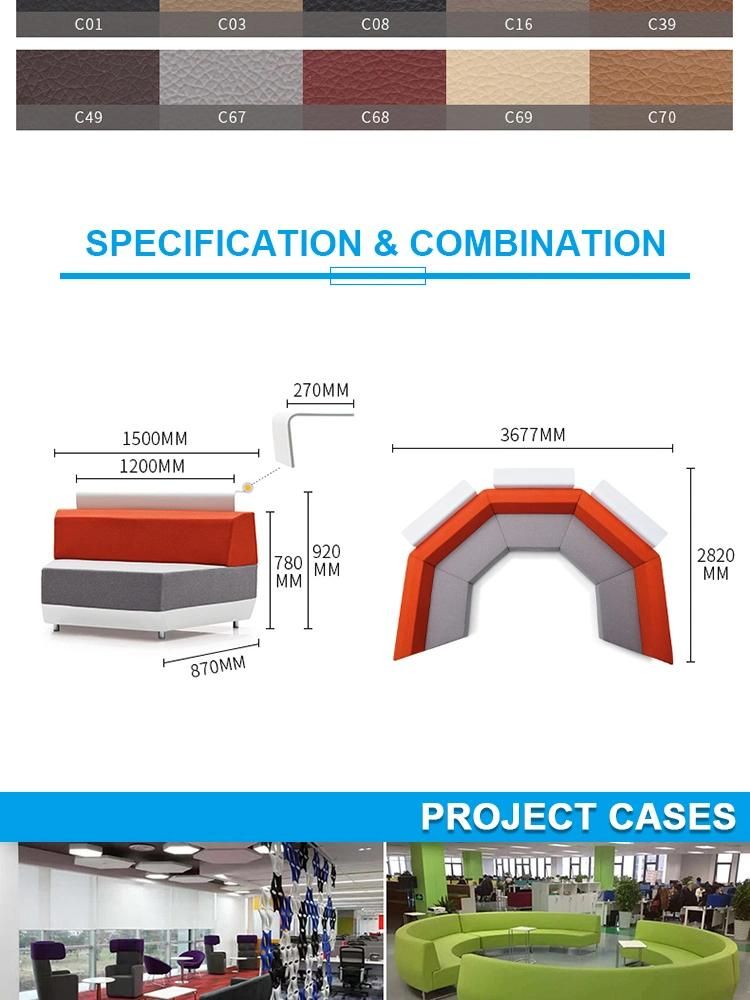 C01 C03 C08 C16 C39

C49 C67 C68 C69 C70

SPECIFICATION & COMBINATION

270MM

1500MM

1200MM

780 MM

920 MM

870MM

3677MM

2820 MM

PROJECT CASES